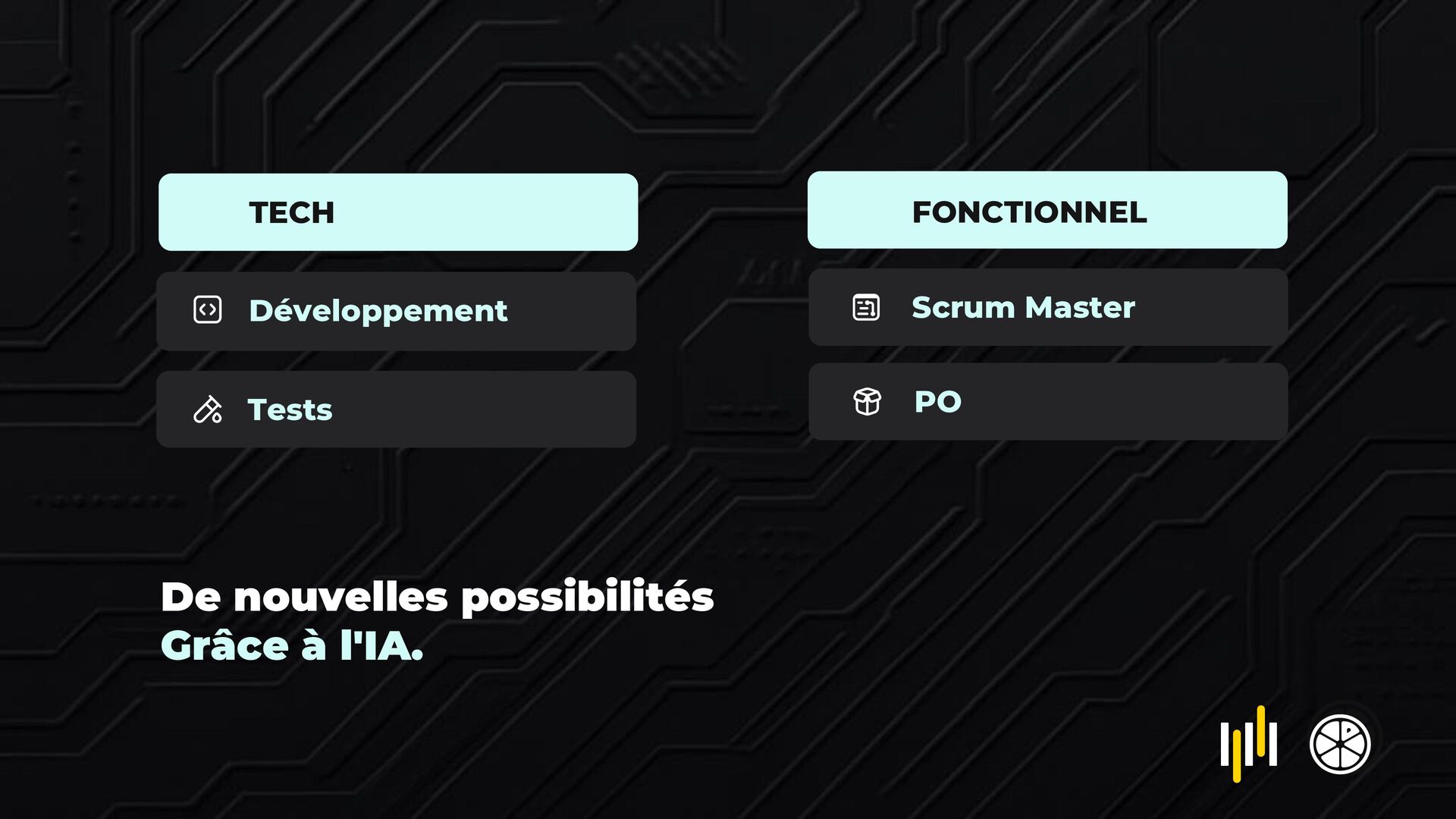 TECH

Développement

Tests

FONCTIONNEL

Scrum Master

PO

De nouvelles possibilités
Grâce à l'IA.